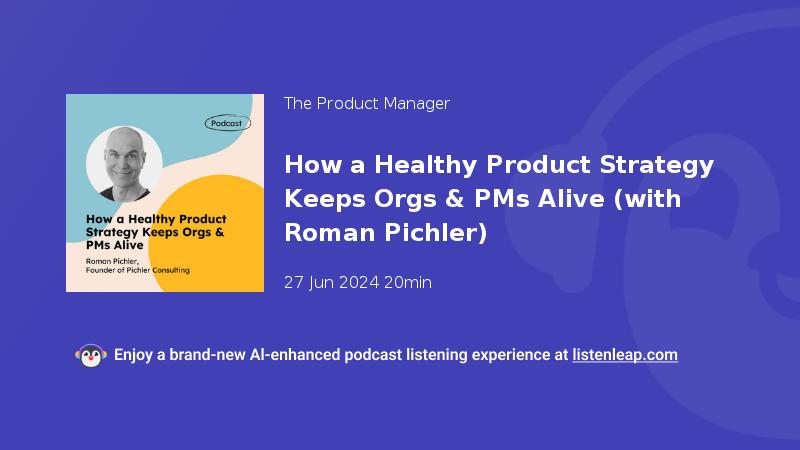 Podcast

How a Healthy Product Strategy Keeps Orgs & PMs Alive

Roman Pichler,
Founder of Pichler Consulting

The Product Manager

How a Healthy Product Strategy Keeps Orgs & PMs Alive (with Roman Pichler)

27 Jun 2024 20min

Enjoy a brand-new AI-enhanced podcast listening experience at listenleap.com